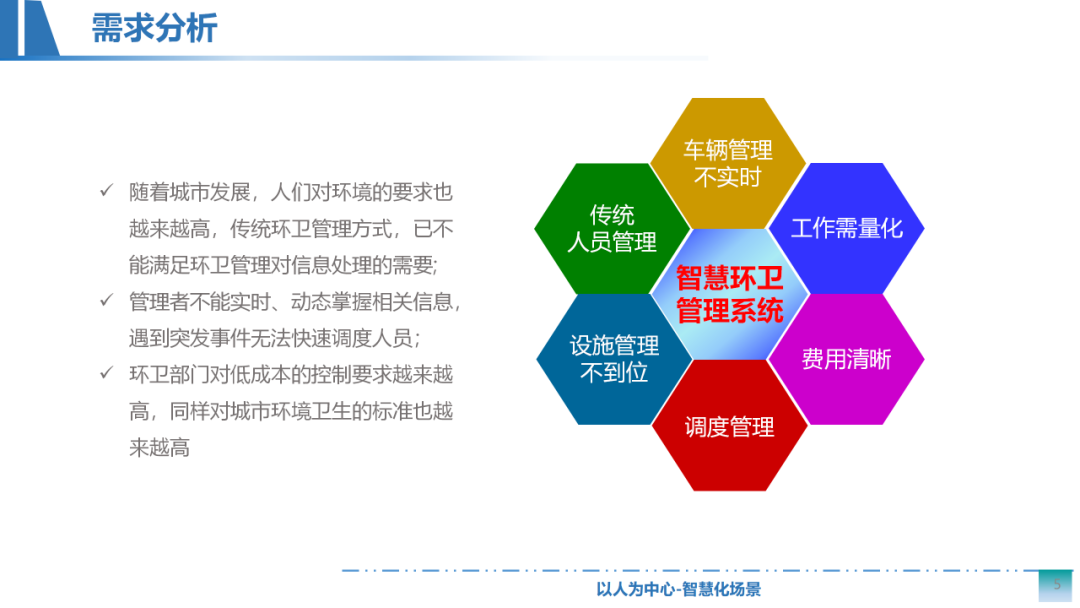 需求分析

✓ 随着城市发展，人们对环境的要求也越来越高，传统环卫管理方式，已不能满足环卫管理对信息处理的需要;
✓ 管理者不能实时、动态掌握相关信息，遇到突发事件无法快速调度人员；
✓ 环卫部门对低成本的控制要求越来越高，同样对城市环境卫生的标准也越来越高

车辆管理不实时

传统人员管理

工作需量化

智慧环卫管理系统

设施管理不到位

费用清晰

调度管理

以人为中心-智慧化场景

5